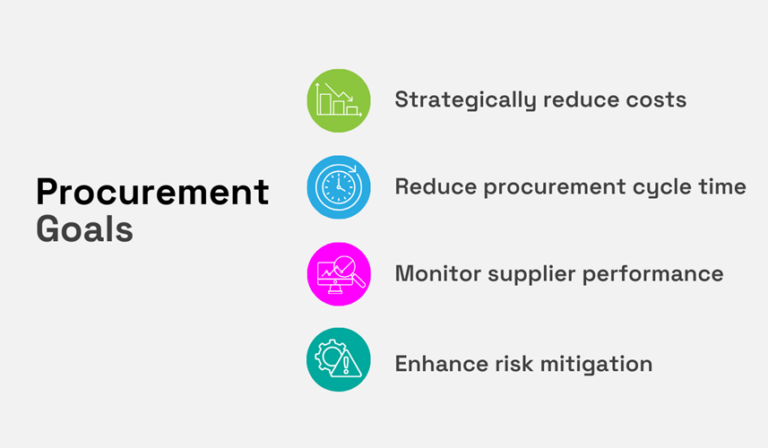 Procurement Goals

Strategically reduce costs

Reduce procurement cycle time

Monitor supplier performance

Enhance risk mitigation